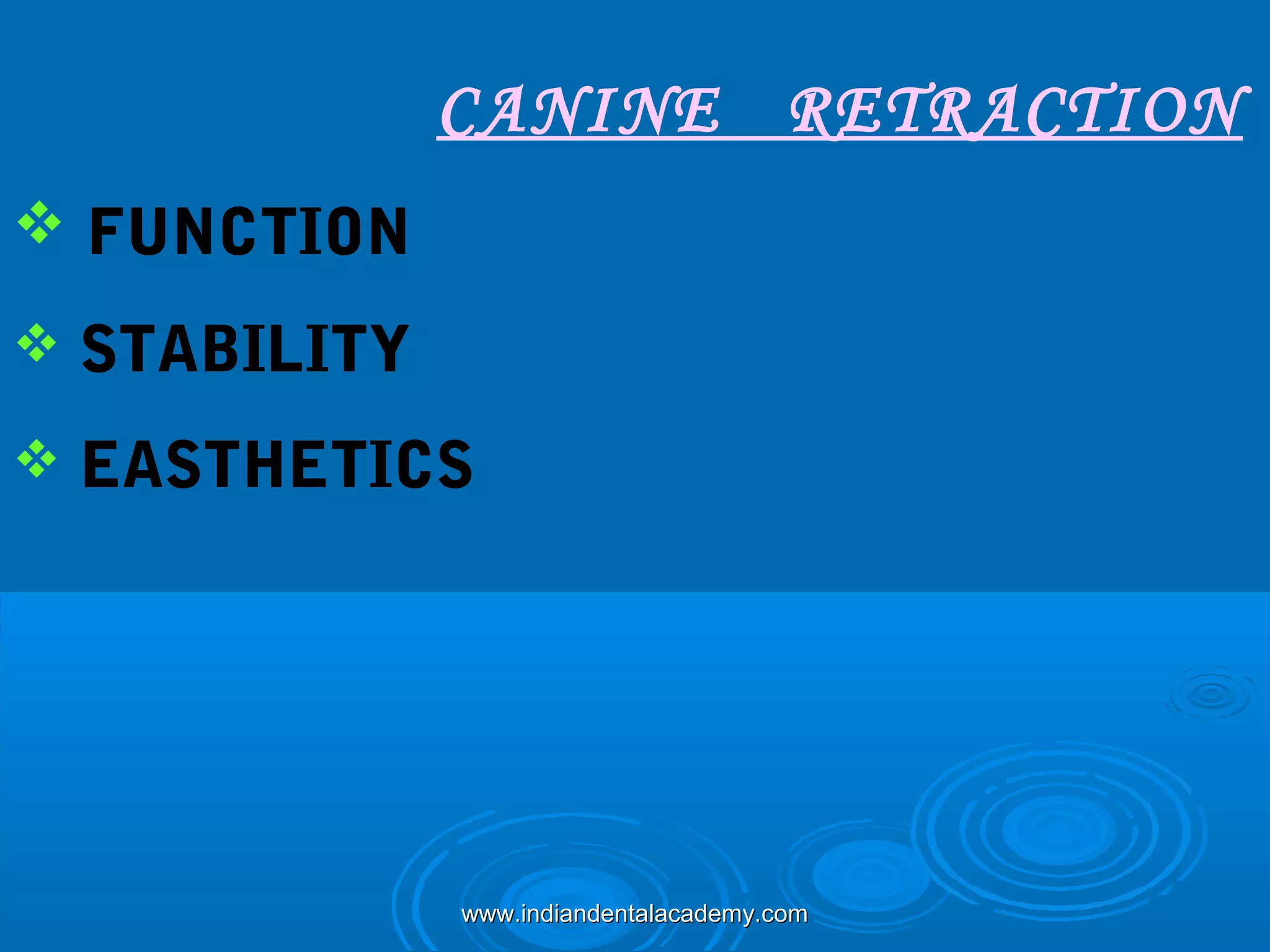 CANINE RETRACTION

❖ FUNCTION

❖ STABILITY

❖ EASTHETICS

www.indiandentalacademy.com